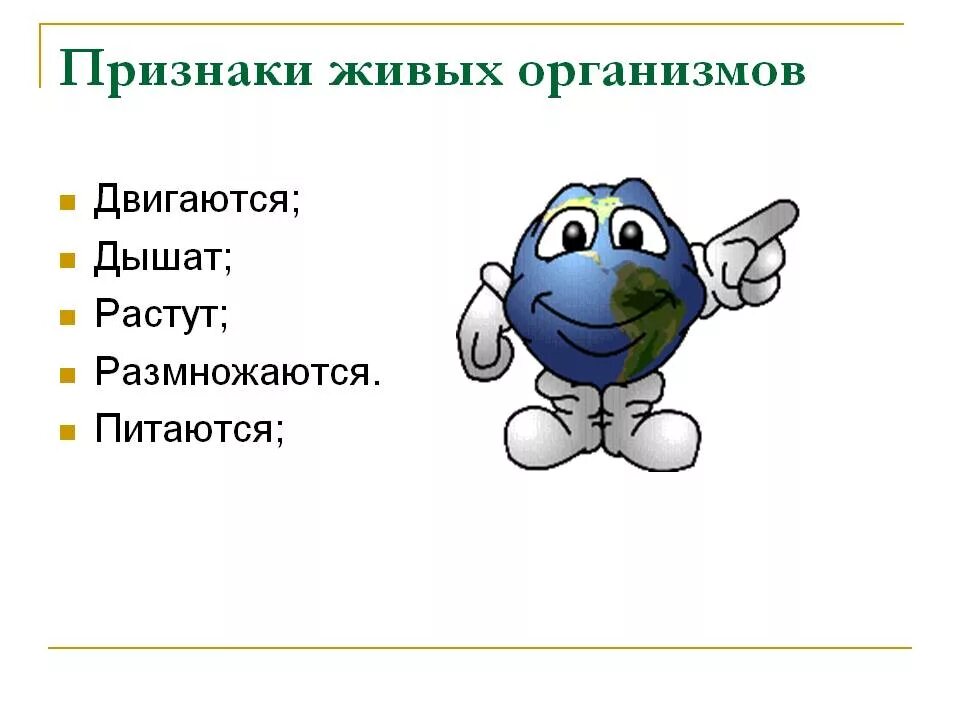 Признаки живых организмов

- Двигаются;
- Дышат;
- Растут;
- Размножаются.
- Питаются;